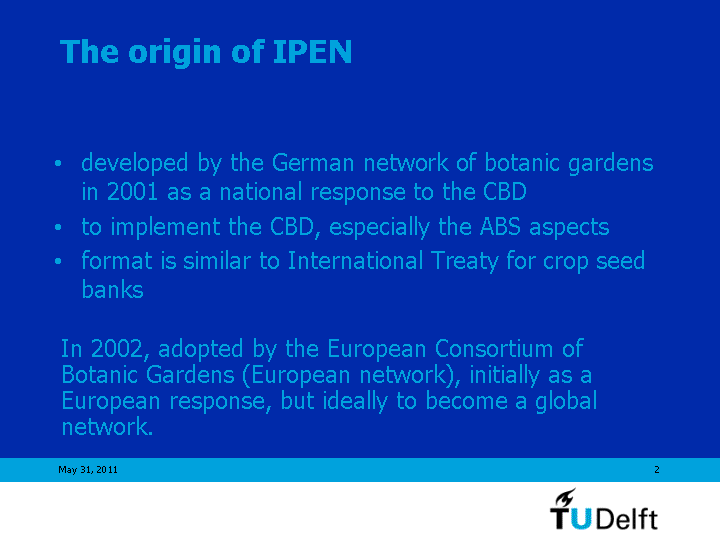 The origin of IPEN

• developed by the German network of botanic gardens in 2001 as a national response to the CBD
• to implement the CBD, especially the ABS aspects
• format is similar to International Treaty for crop seed banks

In 2002, adopted by the European Consortium of Botanic Gardens (European network), initially as a European response, but ideally to become a global network.

May 31, 2011

2

TUDelft